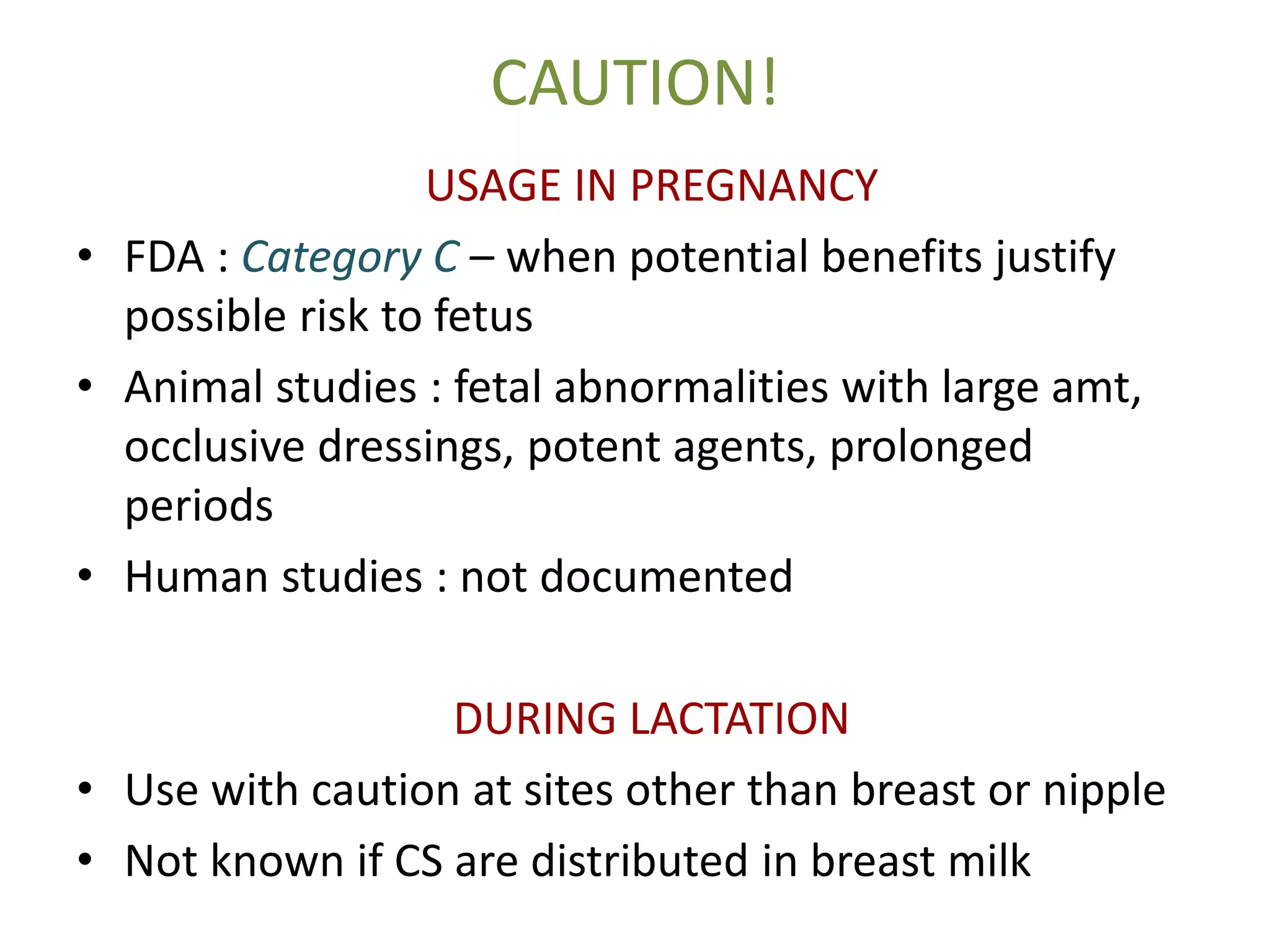 CAUTION!

USAGE IN PREGNANCY

• FDA : Category C – when potential benefits justify possible risk to fetus
• Animal studies : fetal abnormalities with large amt, occlusive dressings, potent agents, prolonged periods
• Human studies : not documented

DURING LACTATION

• Use with caution at sites other than breast or nipple
• Not known if CS are distributed in breast milk